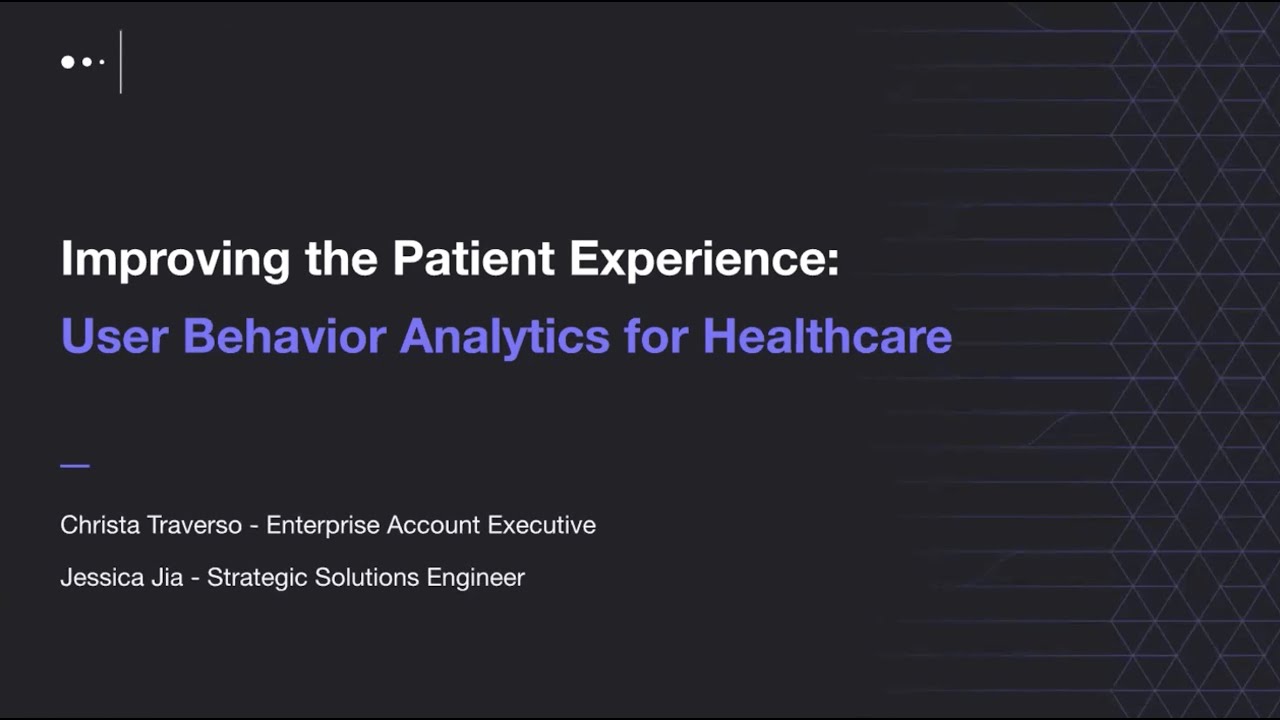 Improving the Patient Experience:
User Behavior Analytics for Healthcare

Christa Traverso - Enterprise Account Executive

Jessica Jia - Strategic Solutions Engineer